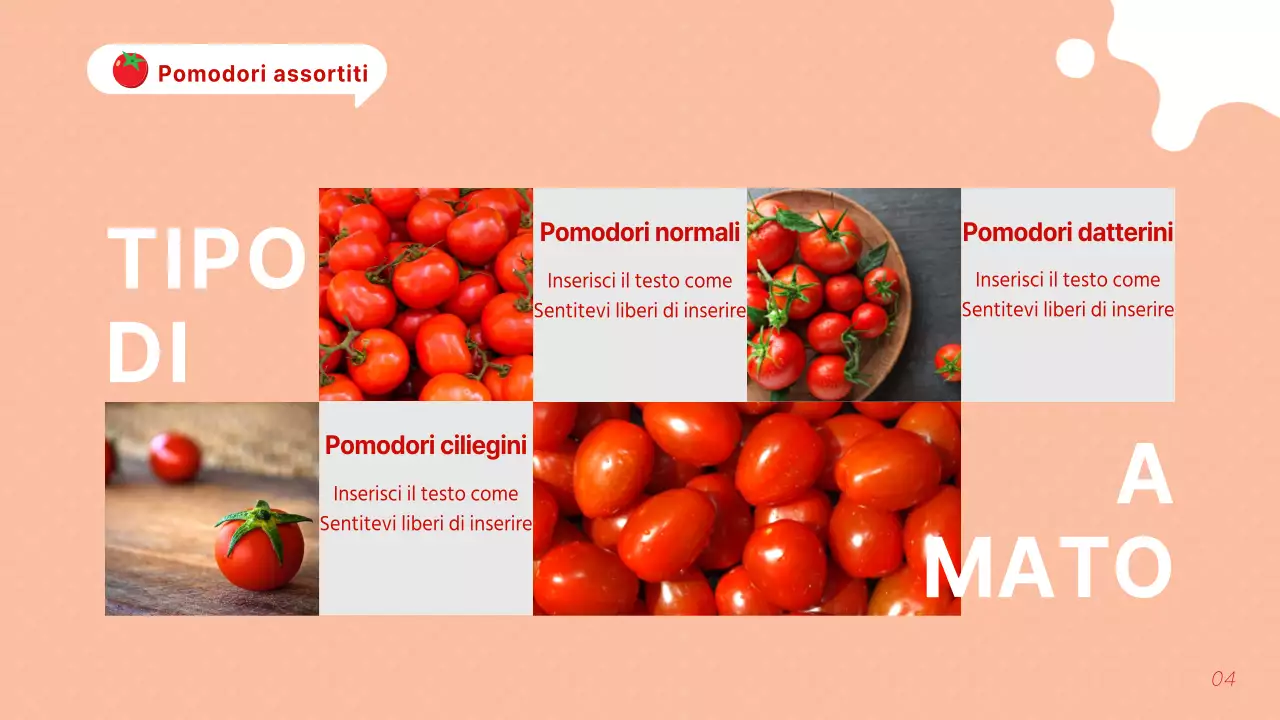 Pomodori assortiti

TIPO DI

Pomodori normali

Inserisci il testo come Sentitevi liberi di inserire

Pomodori datterini

Inserisci il testo come Sentitevi liberi di inserire

Pomodori ciliegini

Inserisci il testo come Sentitevi liberi di inserire

A MATO

04